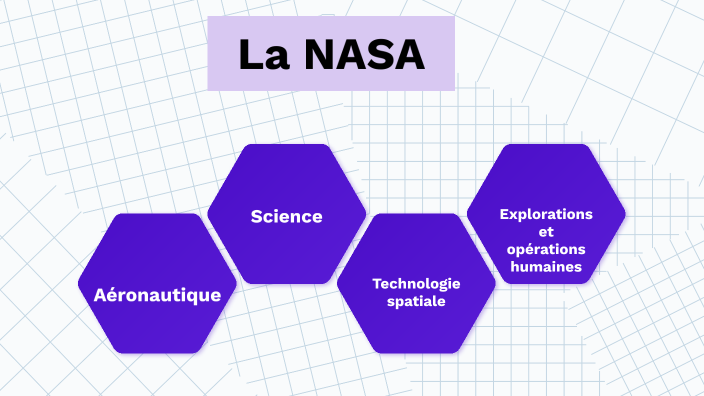 La NASA

Aéronautique

Science

Technologie spatiale

Explorations et opérations humaines